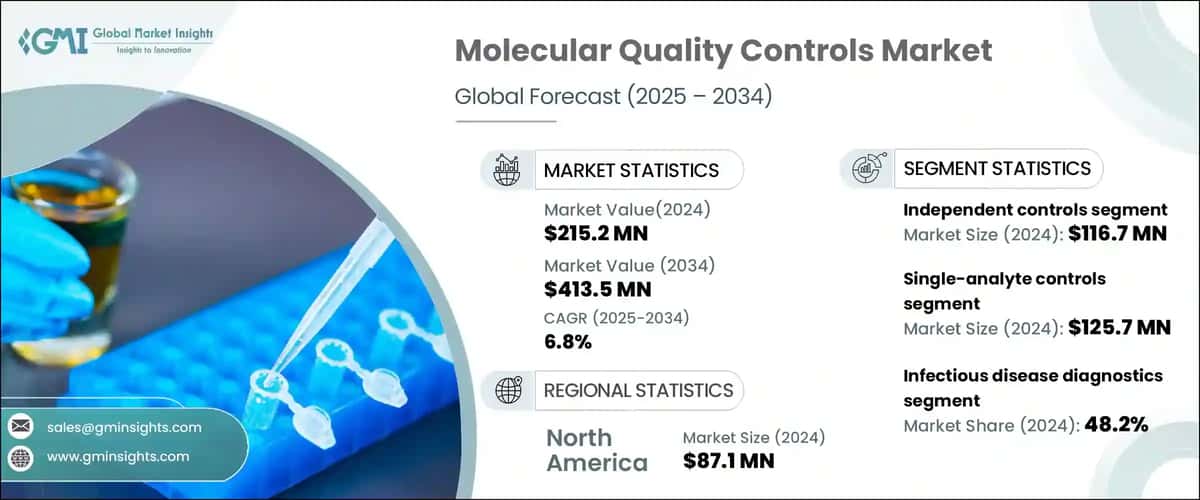 GMI Global Market Insights
Insights to Innovation

Molecular Quality Controls Market

Global Forecast (2025 – 2034)

MARKET STATISTICS

Market Value(2024)
$215.2 MN

Market Value (2034)
$413.5 MN

CAGR (2025-2034)
6.8%

REGIONAL STATISTICS

North America

Market Size (2024)
$87.1 MN

SEGMENT STATISTICS

Independent controls segment
Market Size (2024): $116.7 MN

Single-analyte controls segment
Market Size (2024): $125.7 MN

Infectious disease diagnostics segment
Market Share (2024): 48.2%

sales@gminsights.com

www.gminsights.com